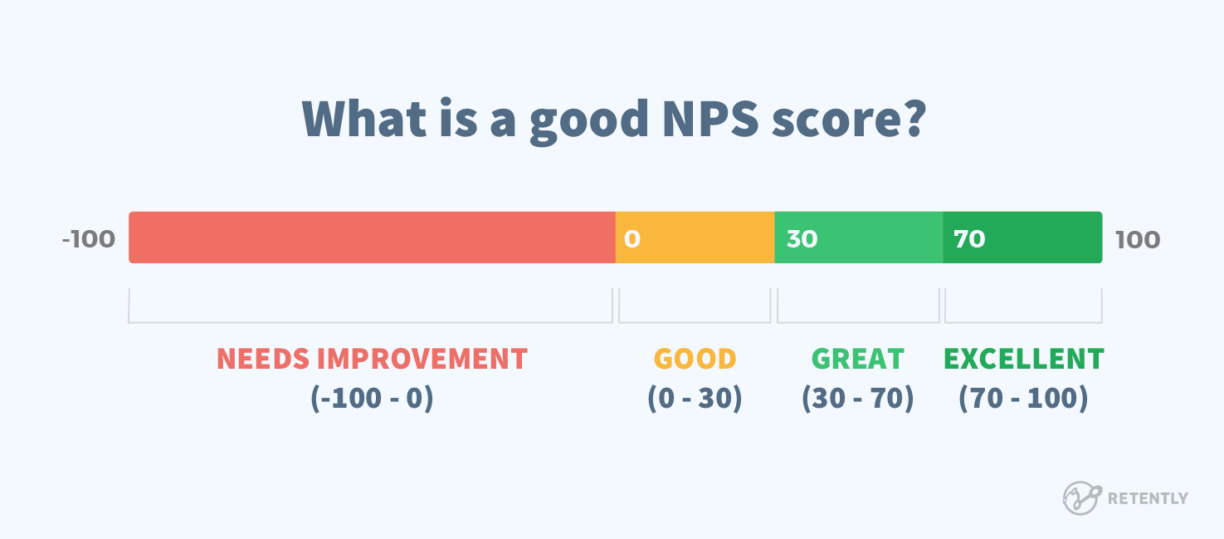 What is a good NPS score?

-100 0 30 70 100

NEEDS IMPROVEMENT
(-100 - 0)

GOOD
(0 - 30)

GREAT
(30 - 70)

EXCELLENT
(70 - 100)

RETENTLY